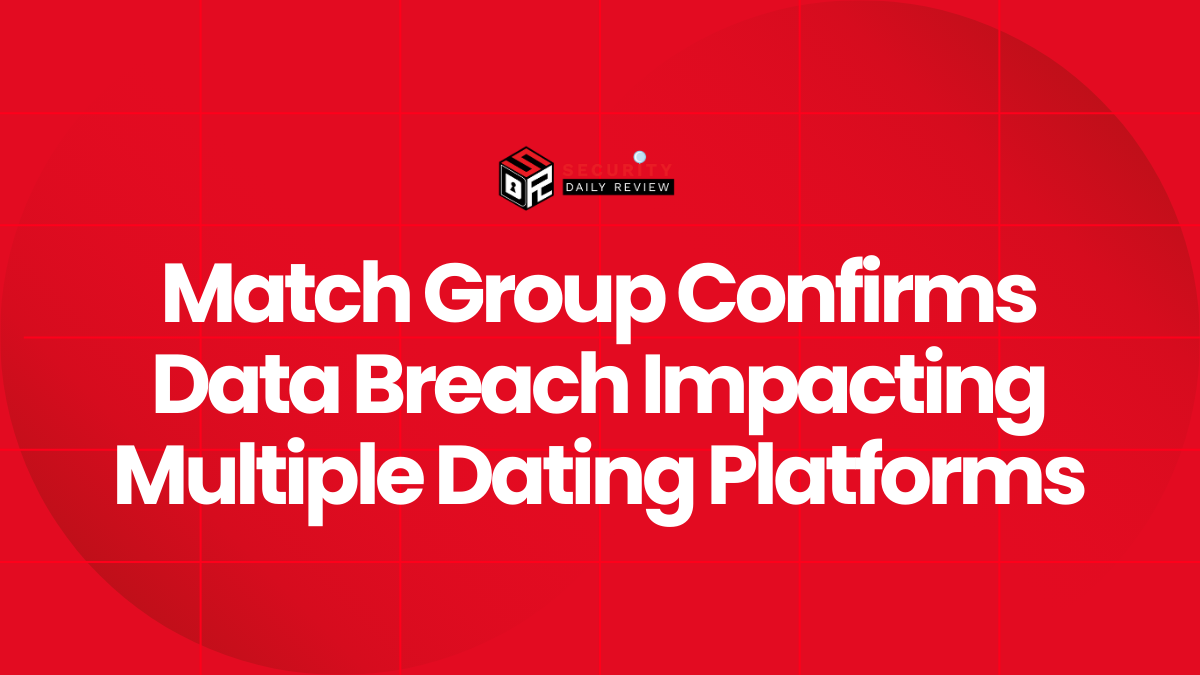 SECURITY
DAILY REVIEW

Match Group Confirms Data Breach Impacting Multiple Dating Platforms